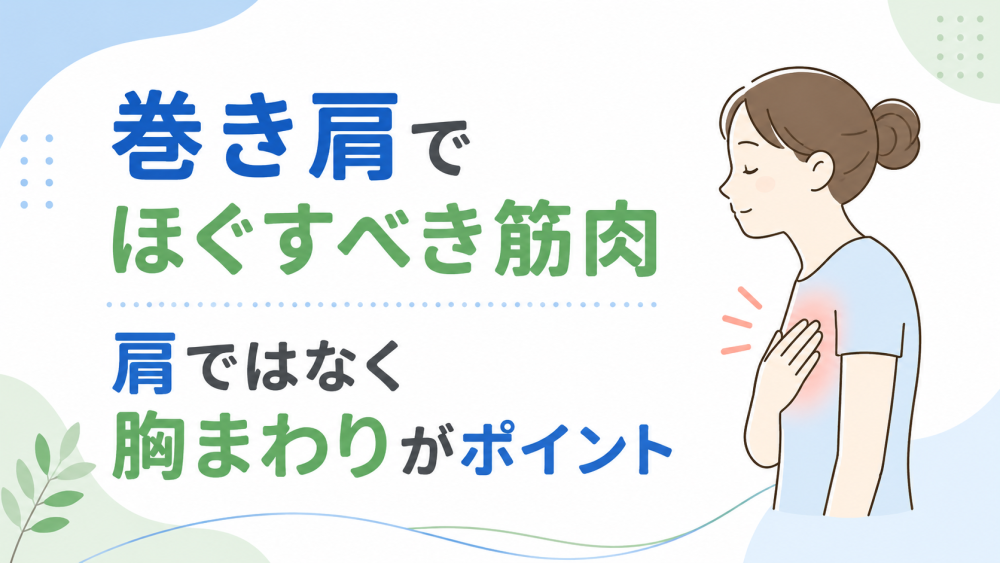 巻き肩で
ほぐすべき筋肉

肩ではなく
胸まわりがポイント